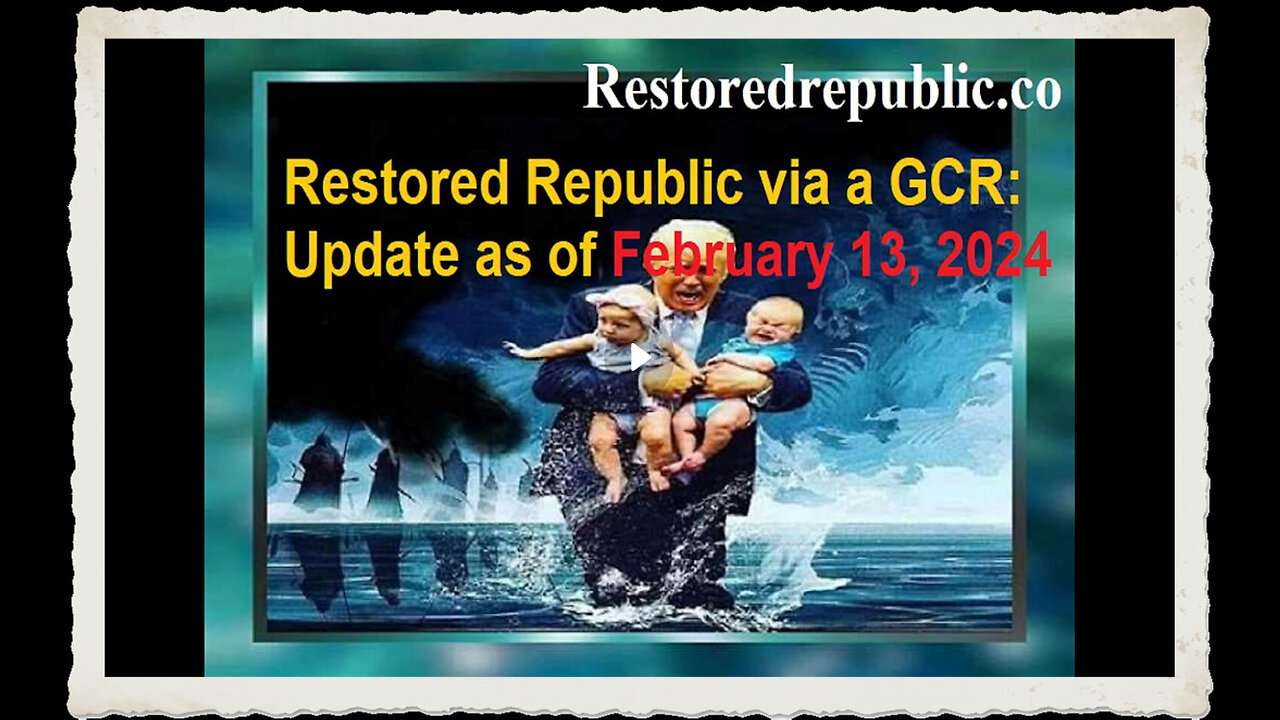 Restoredrepublic.co

Restored Republic via a GCR: Update as of February 13, 2024